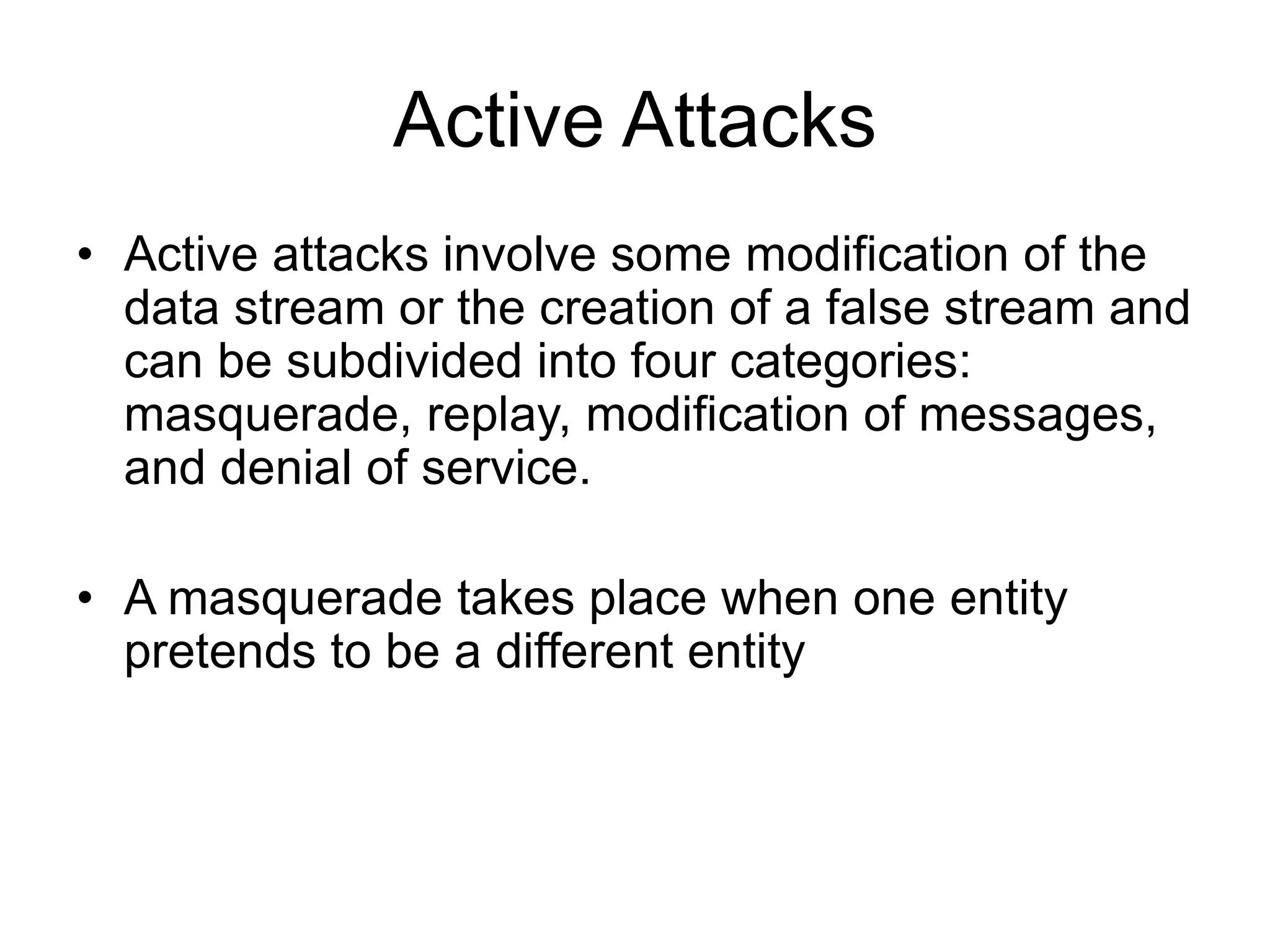 Active Attacks

• Active attacks involve some modification of the data stream or the creation of a false stream and can be subdivided into four categories: masquerade, replay, modification of messages, and denial of service.

• A masquerade takes place when one entity pretends to be a different entity